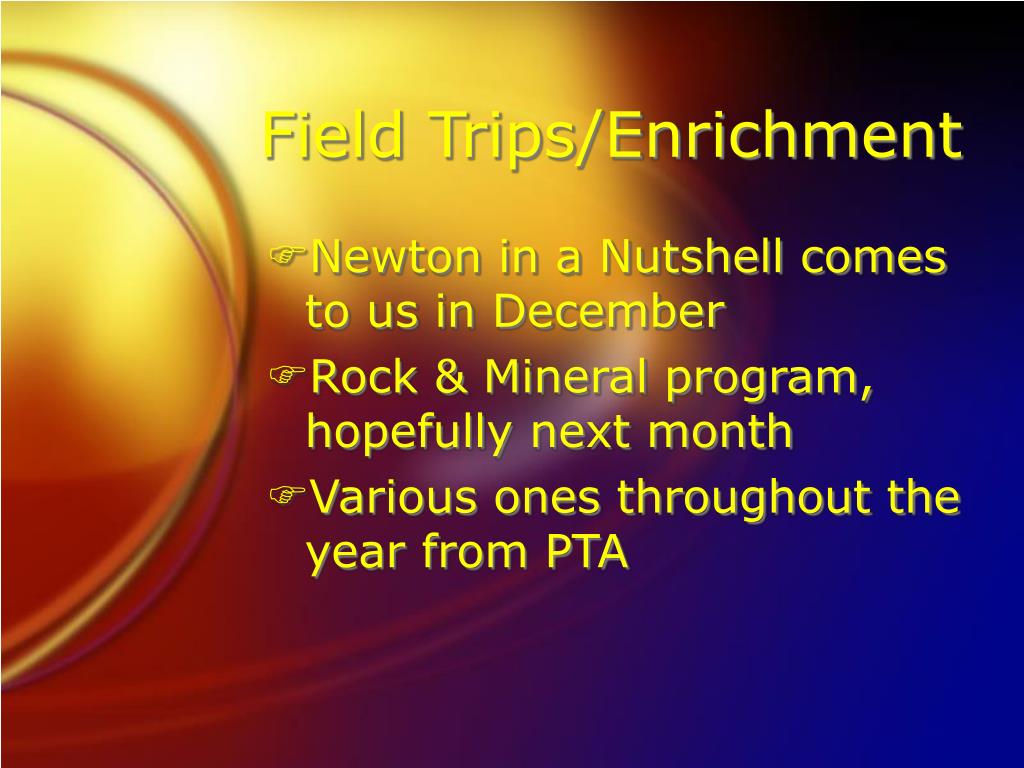 Field Trips/Enrichment

☞Newton in a Nutshell comes to us in December
☞Rock & Mineral program, hopefully next month
☞Various ones throughout the year from PTA